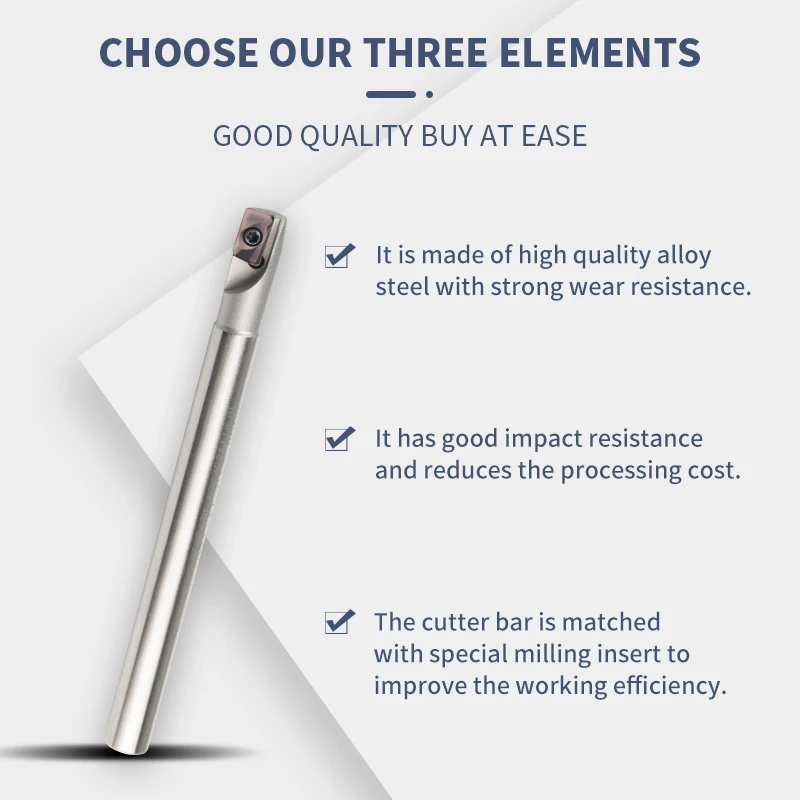 CHOOSE OUR THREE ELEMENTS

GOOD QUALITY BUY AT EASE

It is made of high quality alloy steel with strong wear resistance.

It has good impact resistance and reduces the processing cost.

The cutter bar is matched with special milling insert to improve the working efficiency.